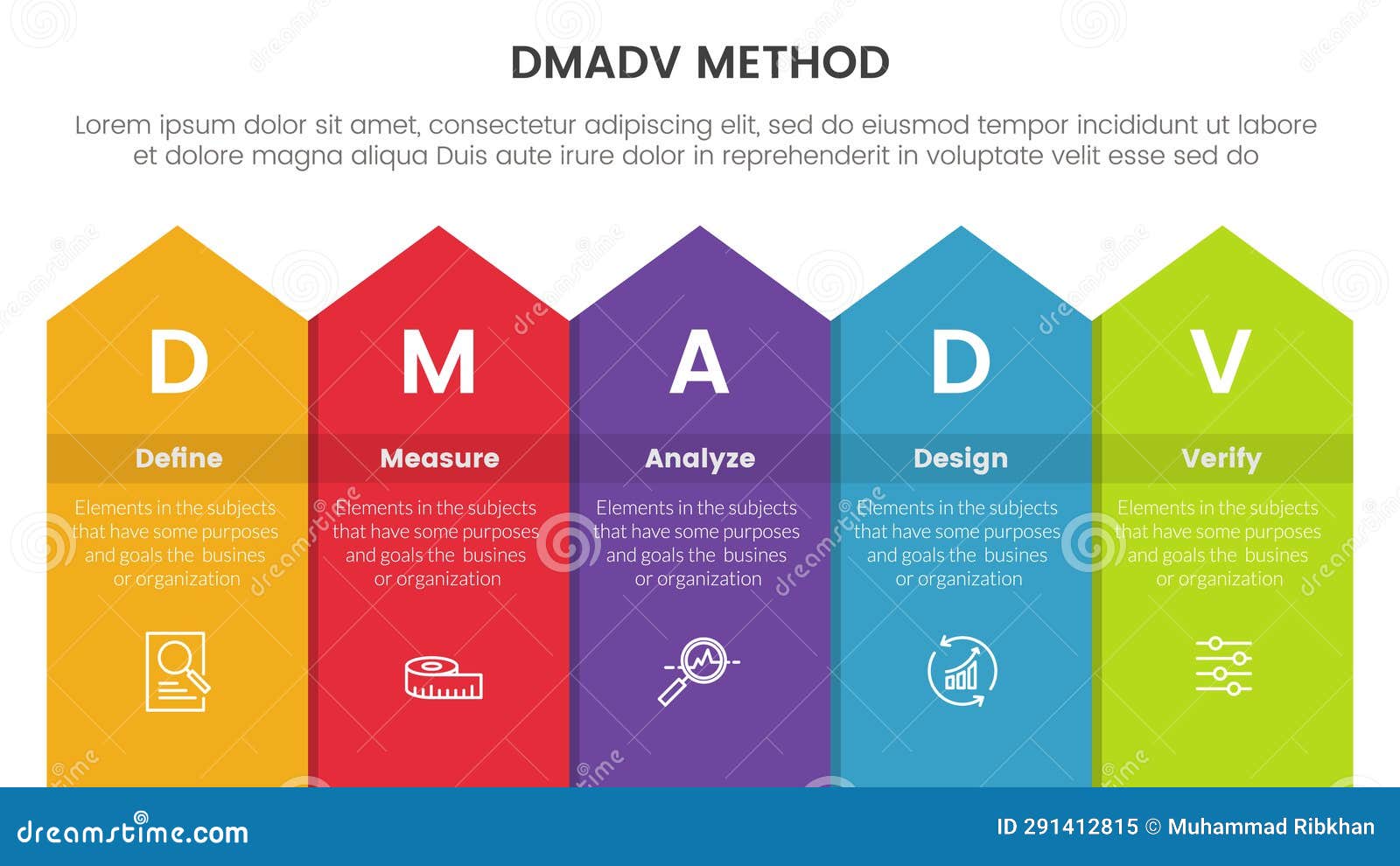 DMADV METHOD

Lorem ipsum dolor sit amet, consectetur adipiscing elit, sed do eiusmod tempor incididunt ut labore et dolore magna aliqua Duis aute irure dolor in reprehenderit in voluptate velit esse sed do

D

Define

Elements in the subjects that have some purposes and goals the busines or organization

M

Measure

Elements in the subjects that have some purposes and goals the busines or organization

A

Analyze

Elements in the subjects that have some purposes and goals the busines or organization

D

Design

Elements in the subjects that have some purposes and goals the busines or organization

V

Verify

Elements in the subjects that have some purposes and goals the busines or organization

dreamstime.com

ID 291412815 © Muhammad Ribkhan